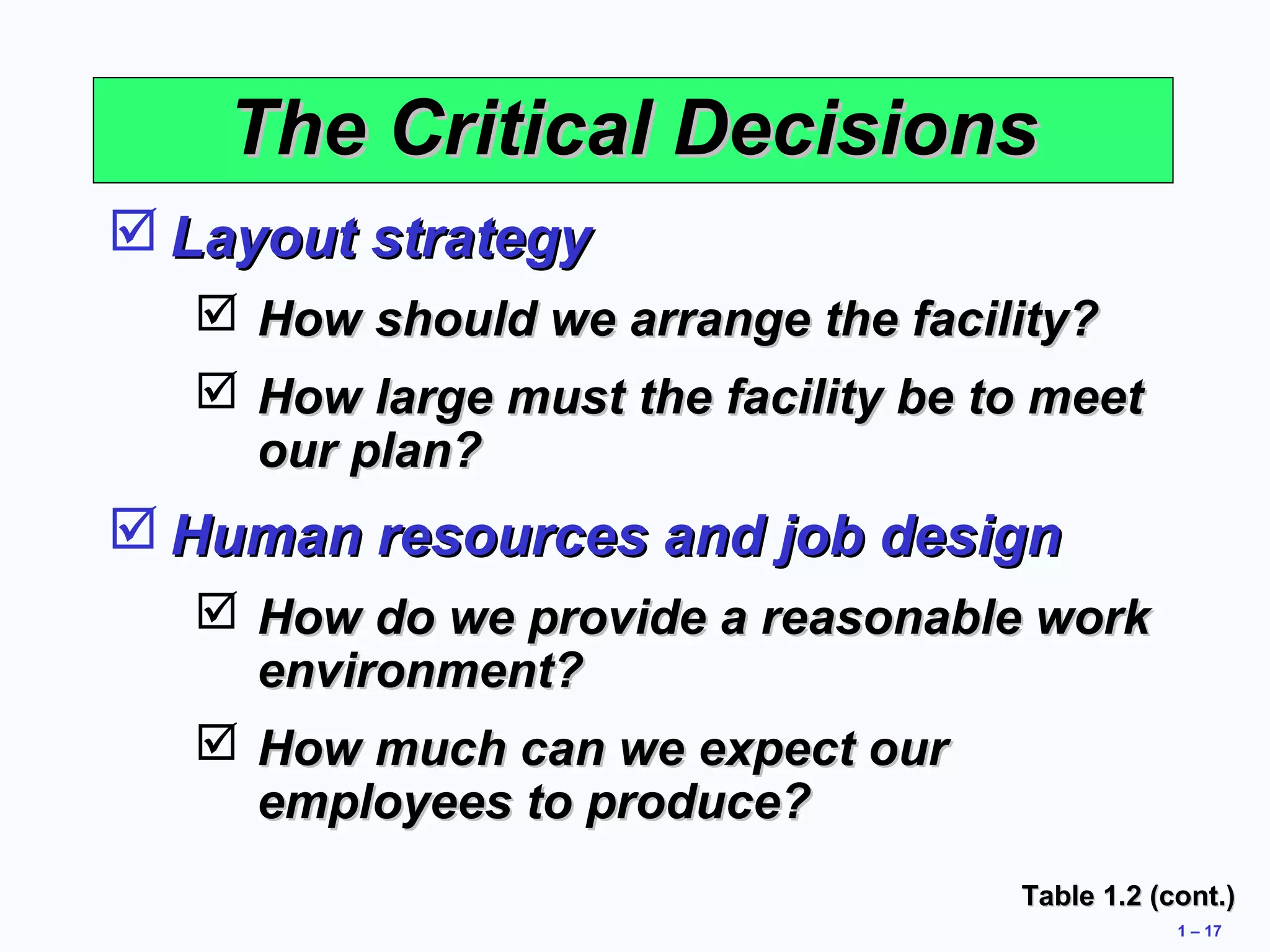 The Critical Decisions

☑ Layout strategy

☑ How should we arrange the facility?

☑ How large must the facility be to meet our plan?

☑ Human resources and job design

☑ How do we provide a reasonable work environment?

☑ How much can we expect our employees to produce?

Table 1.2 (cont.)

1 – 17